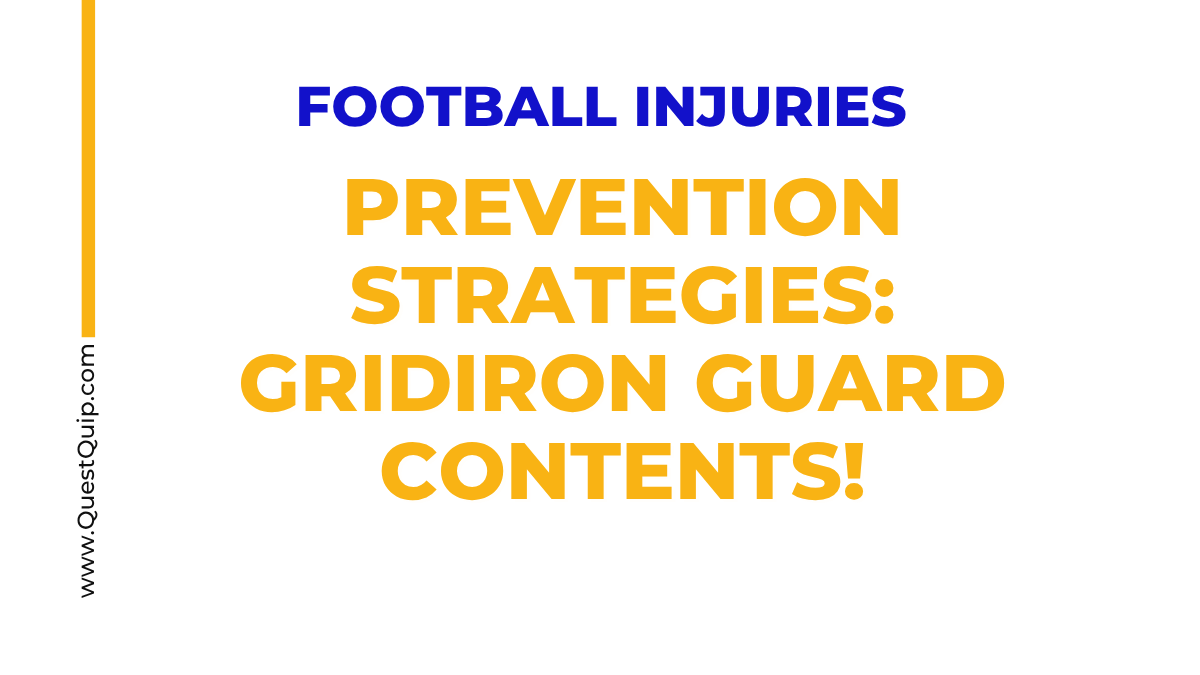 FOOTBALL INJURIES

PREVENTION STRATEGIES: GRIDIRON GUARD CONTENTS!

www.QuestQuip.com